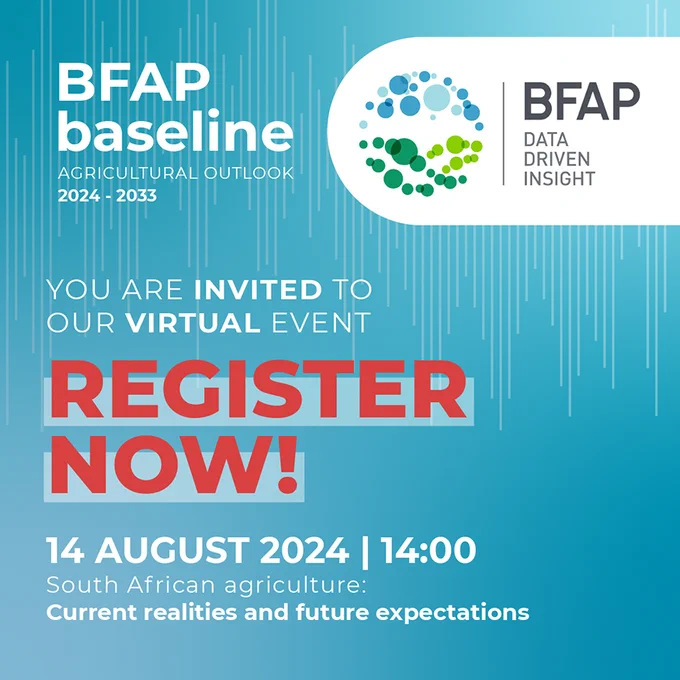 BFAP baseline
AGRICULTURAL OUTLOOK
2024 - 2033

BFAP
DATA DRIVEN INSIGHT

YOU ARE INVITED TO OUR VIRTUAL EVENT

REGISTER NOW!

14 AUGUST 2024 | 14:00
South African agriculture:
Current realities and future expectations